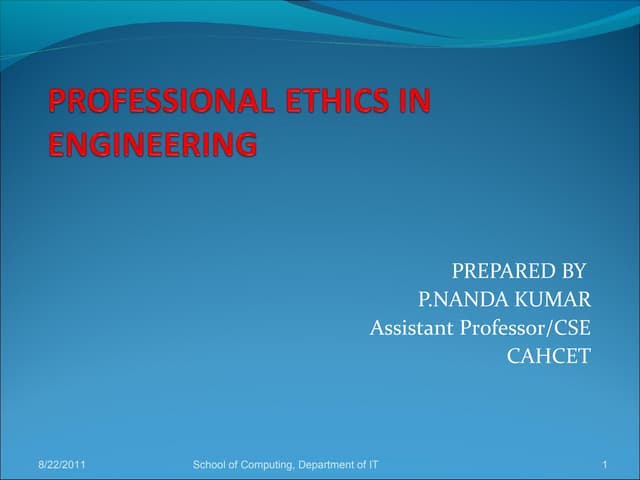 PROFESSIONAL ETHICS IN ENGINEERING

PREPARED BY
P.NANDA KUMAR
Assistant Professor/CSE
CAHCET

8/22/2011
School of Computing, Department of IT
1